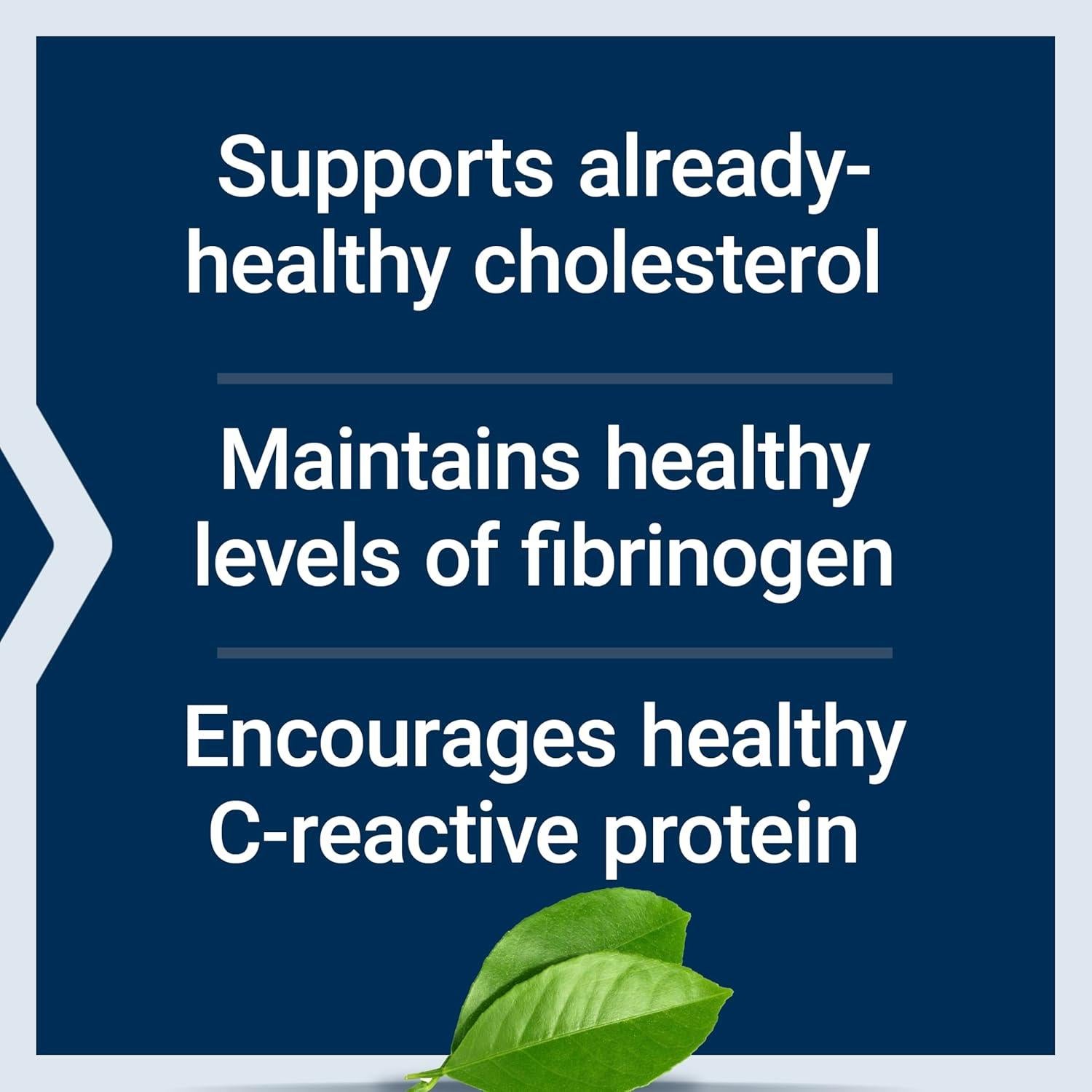 Supports already-healthy cholesterol

Maintains healthy levels of fibrinogen

Encourages healthy C-reactive protein